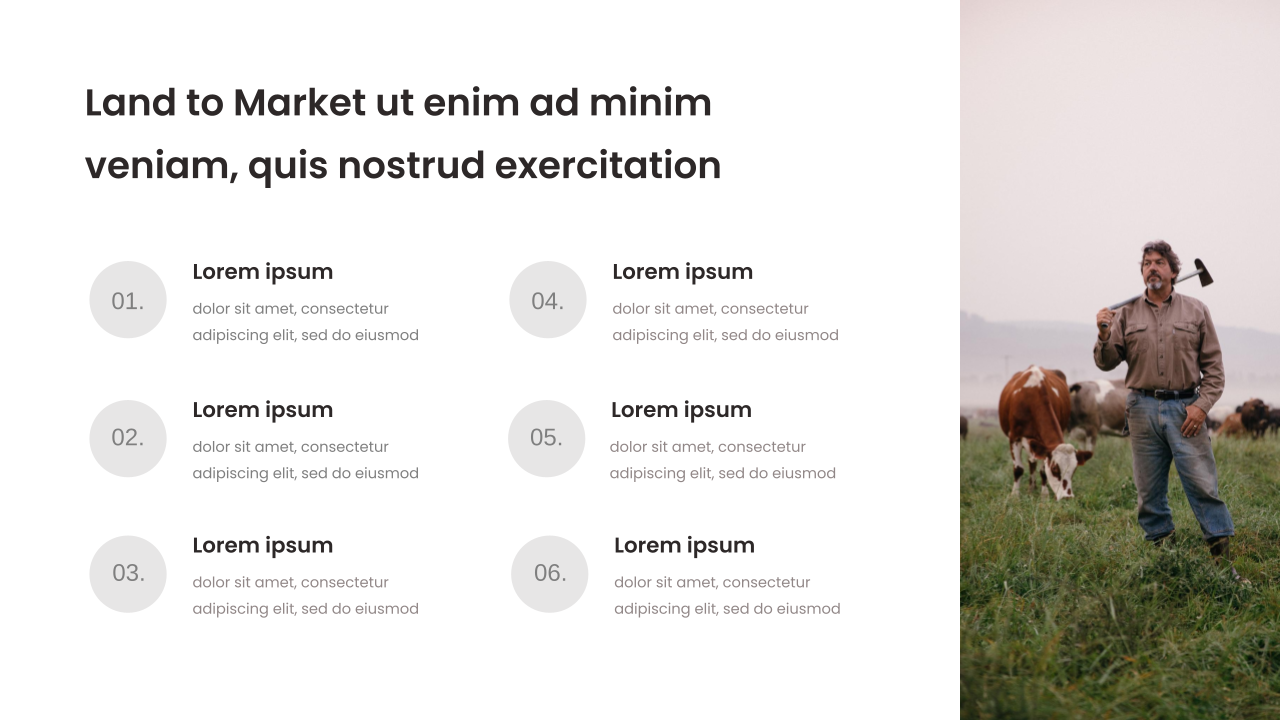 Land to Market ut enim ad minim veniam, quis nostrud exercitation

01.
Lorem ipsum
dolor sit amet, consectetur adipiscing elit, sed do eiusmod

02.
Lorem ipsum
dolor sit amet, consectetur adipiscing elit, sed do eiusmod

03.
Lorem ipsum
dolor sit amet, consectetur adipiscing elit, sed do eiusmod

04.
Lorem ipsum
dolor sit amet, consectetur adipiscing elit, sed do eiusmod

05.
Lorem ipsum
dolor sit amet, consectetur adipiscing elit, sed do eiusmod

06.
Lorem ipsum
dolor sit amet, consectetur adipiscing elit, sed do eiusmod